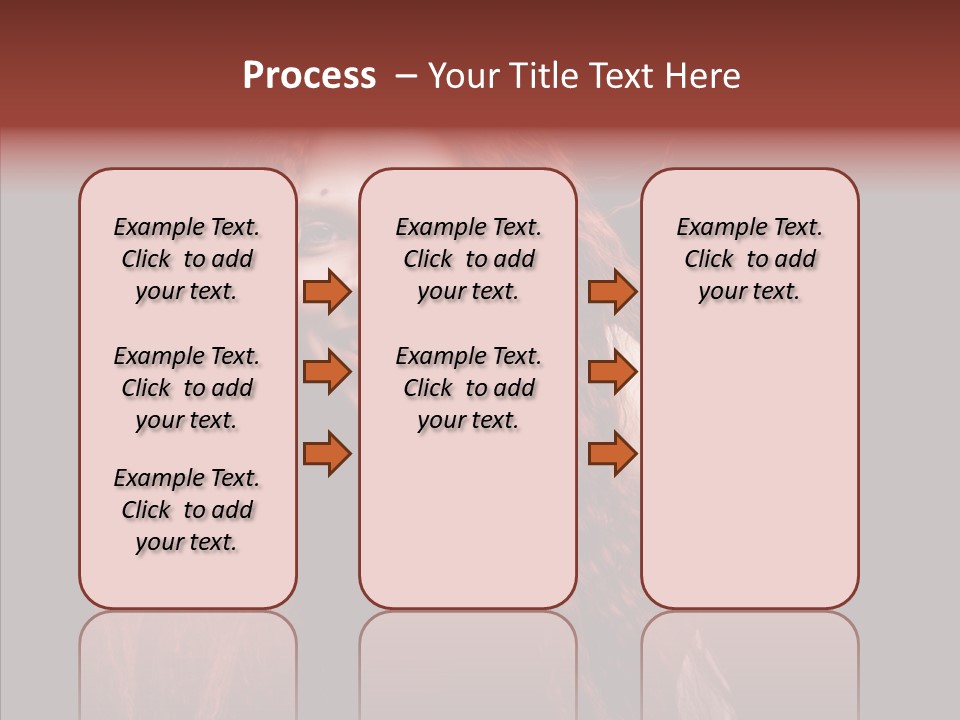 Process – Your Title Text Here

Example Text. Click to add your text.

Example Text. Click to add your text.

Example Text. Click to add your text.

Example Text. Click to add your text.

Example Text. Click to add your text.

Example Text. Click to add your text.